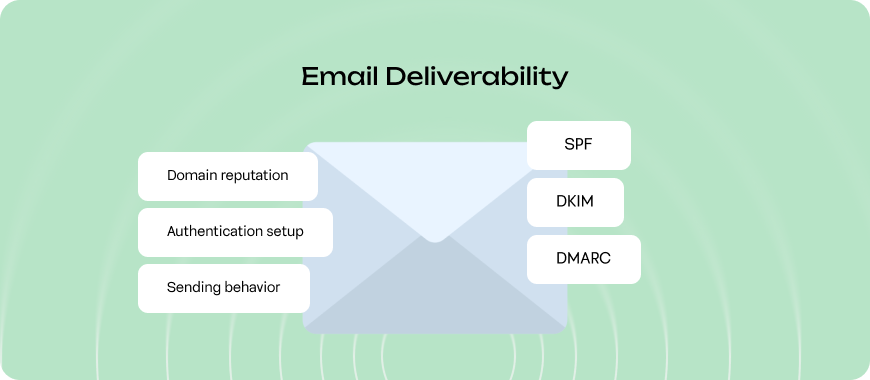 Email Deliverability

Domain reputation

Authentication setup

Sending behavior

SPF

DKIM

DMARC